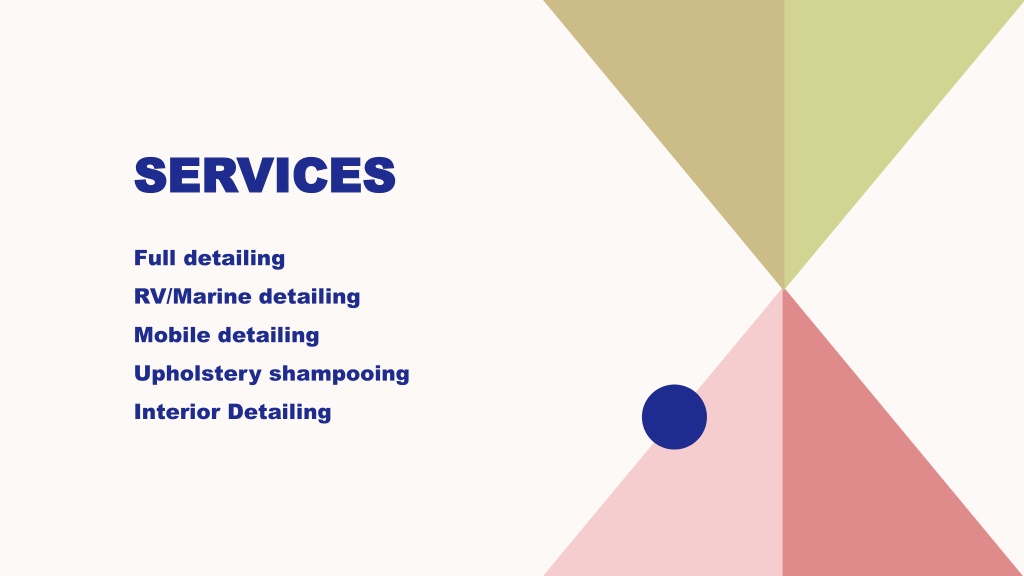 SERVICES

Full detailing
RV/Marine detailing
Mobile detailing
Upholstery shampooing
Interior Detailing